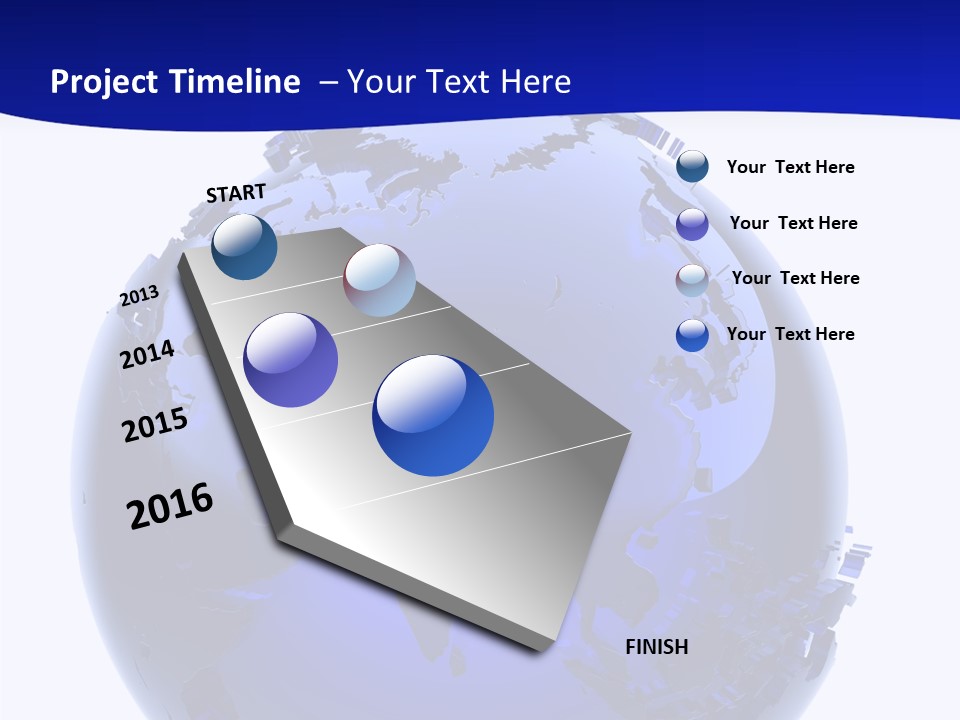 Project Timeline – Your Text Here

START

2013

2014

2015

2016

FINISH

Your Text Here

Your Text Here

Your Text Here

Your Text Here